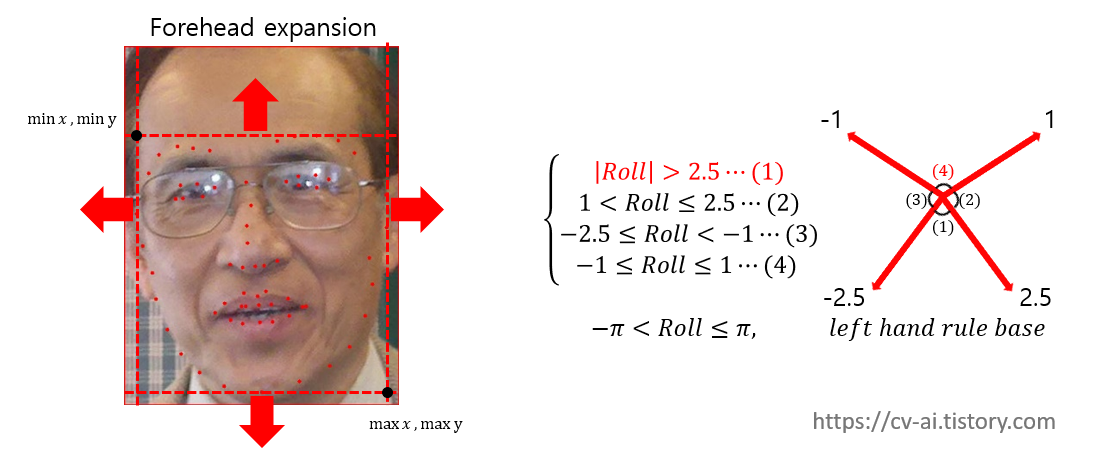 Forehead expansion

$\min x, \min y$

$\max x, \max y$

$\begin{cases} |Roll| > 2.5 \cdots (1) \\ 1 < Roll \leq 2.5 \cdots (2) \\ -2.5 \leq Roll < -1 \cdots (3) \\ -1 \leq Roll \leq 1 \cdots (4) \end{cases}$

$-\pi < Roll \leq \pi,$

-1

1

(4)

(3)

(2)

(1)

-2.5

2.5

$left\ hand\ rule\ base$

https://cv-ai.tistory.com